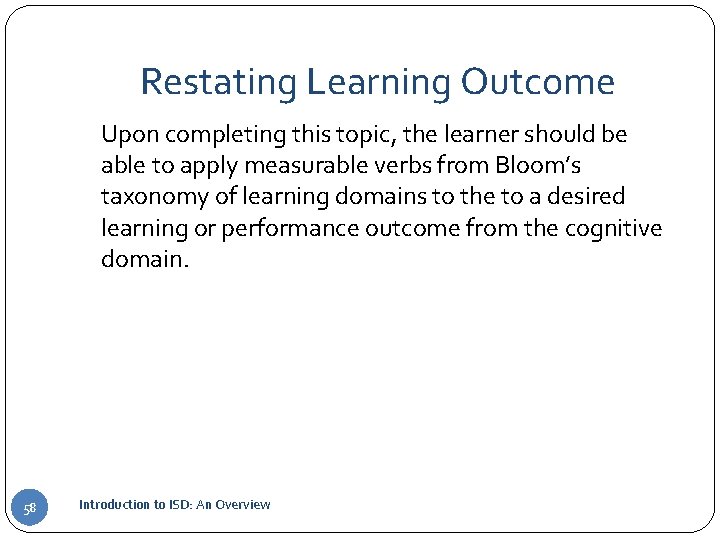 Restating Learning Outcome

Upon completing this topic, the learner should be able to apply measurable verbs from Bloom's taxonomy of learning domains to the to a desired learning or performance outcome from the cognitive domain.

58

Introduction to ISD: An Overview